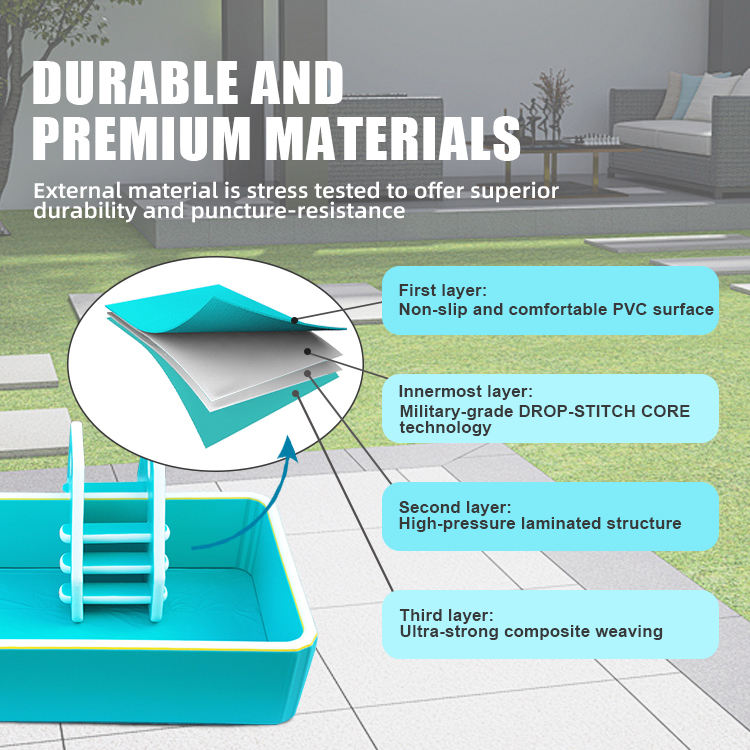 DURABLE AND PREMIUM MATERIALS

External material is stress tested to offer superior durability and puncture-resistance

First layer:
Non-slip and comfortable PVC surface

Innermost layer:
Military-grade DROP-STITCH CORE technology

Second layer:
High-pressure laminated structure

Third layer:
Ultra-strong composite weaving